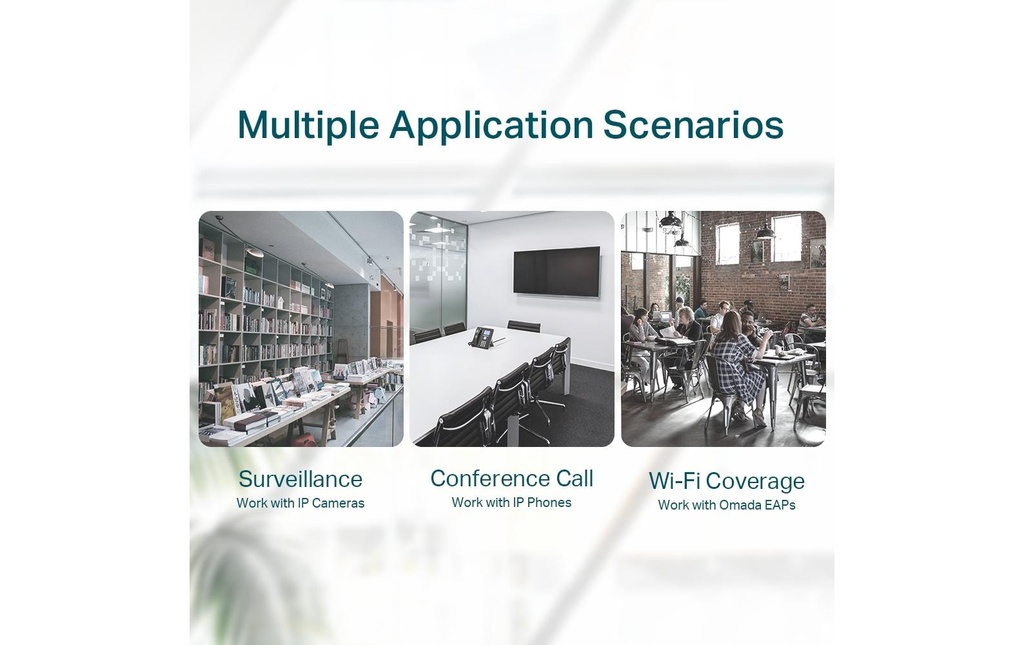 Multiple Application Scenarios

Surveillance
Work with IP Cameras

Conference Call
Work with IP Phones

Wi-Fi Coverage
Work with Omada EAPs